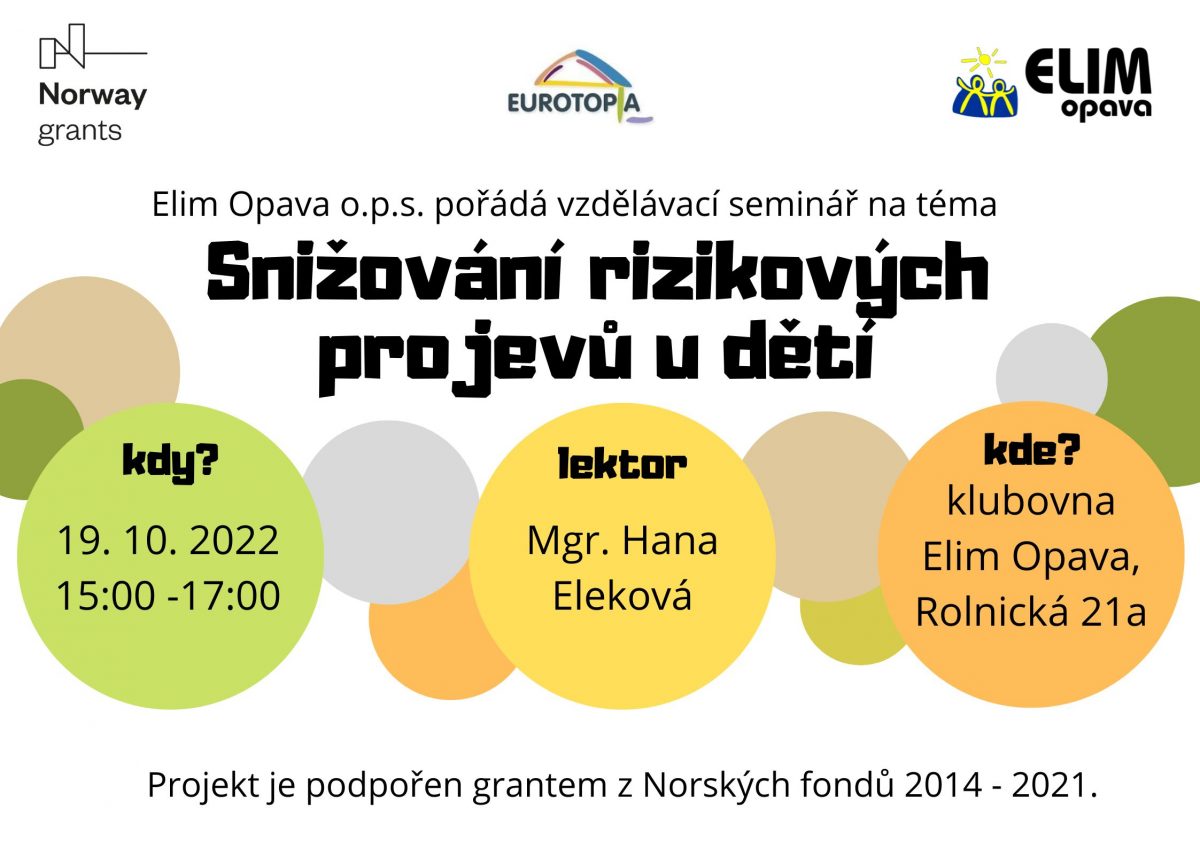 Norway grants

EUROTOPIA

ELIM opava

Elim Opava o.p.s. pořádá vzdělávací seminář na téma

Snižování rizikových projevů u dětí

kdy?

19. 10. 2022
15:00 -17:00

lektor

Mgr. Hana Eleková

kde?
klubovna Elim Opava, Rolnická 21a

Projekt je podpořen grantem z Norských fondů 2014 - 2021.